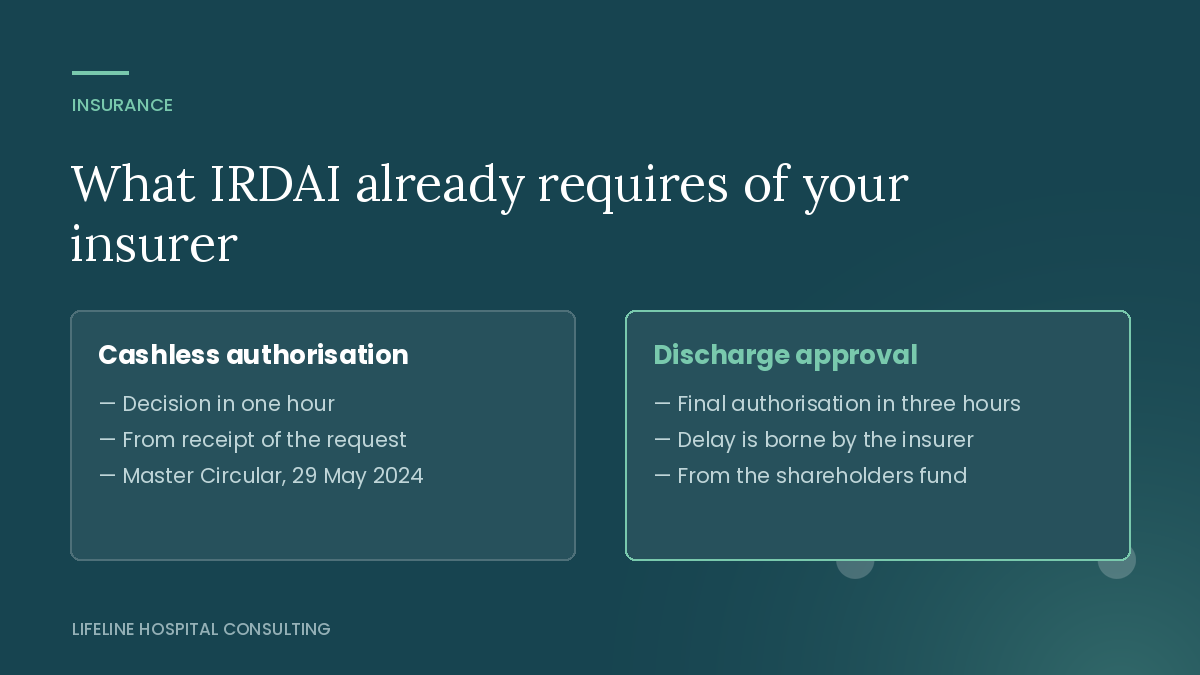 INSURANCE

What IRDAI already requires of your insurer

Cashless authorisation

— Decision in one hour
— From receipt of the request
— Master Circular, 29 May 2024

Discharge approval

— Final authorisation in three hours
— Delay is borne by the insurer
— From the shareholders fund

LIFELINE HOSPITAL CONSULTING